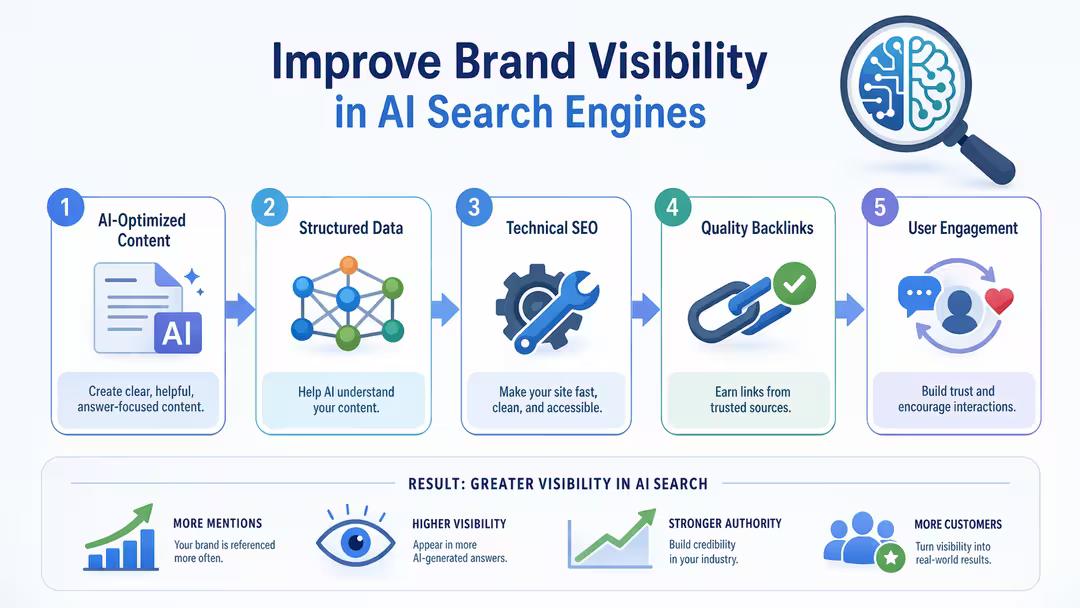 Improve Brand Visibility in AI Search Engines

1 AI-Optimized Content

AI

Create clear, helpful, answer-focused content.

2 Structured Data

Help AI understand your content.

3 Technical SEO

Make your site fast, clean, and accessible.

4 Quality Backlinks

Earn links from trusted sources.

5 User Engagement

Build trust and encourage interactions.

RESULT: GREATER VISIBILITY IN AI SEARCH

MORE MENTIONS
Your brand is referenced more often.

HIGHER VISIBILITY
Appear in more AI-generated answers.

STRONGER AUTHORITY
Build credibility in your industry.

MORE CUSTOMERS
Turn visibility into real-world results.